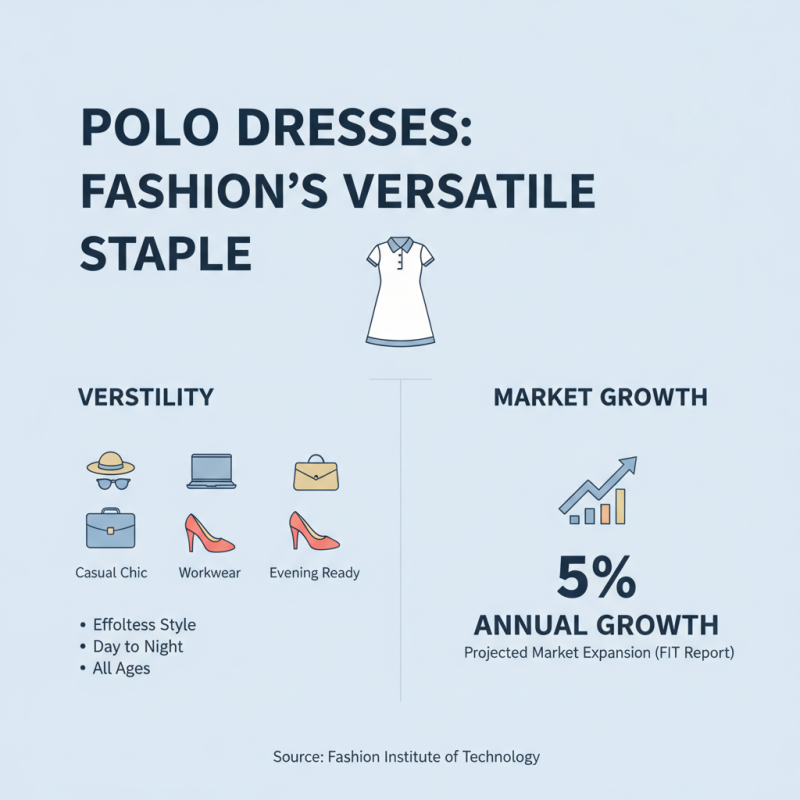 POLO DRESSES: FASHION'S VERSATILE STAPLE

VERSTILITY

Casual Chic
Workwear
Evening Ready

• Effoltess Style
• Day to Night
• All Ages

MARKET GROWTH

5%
ANNUAL GROWTH
Projected Market Expansion (FIT Report)

Source: Fashion Institute of Technology